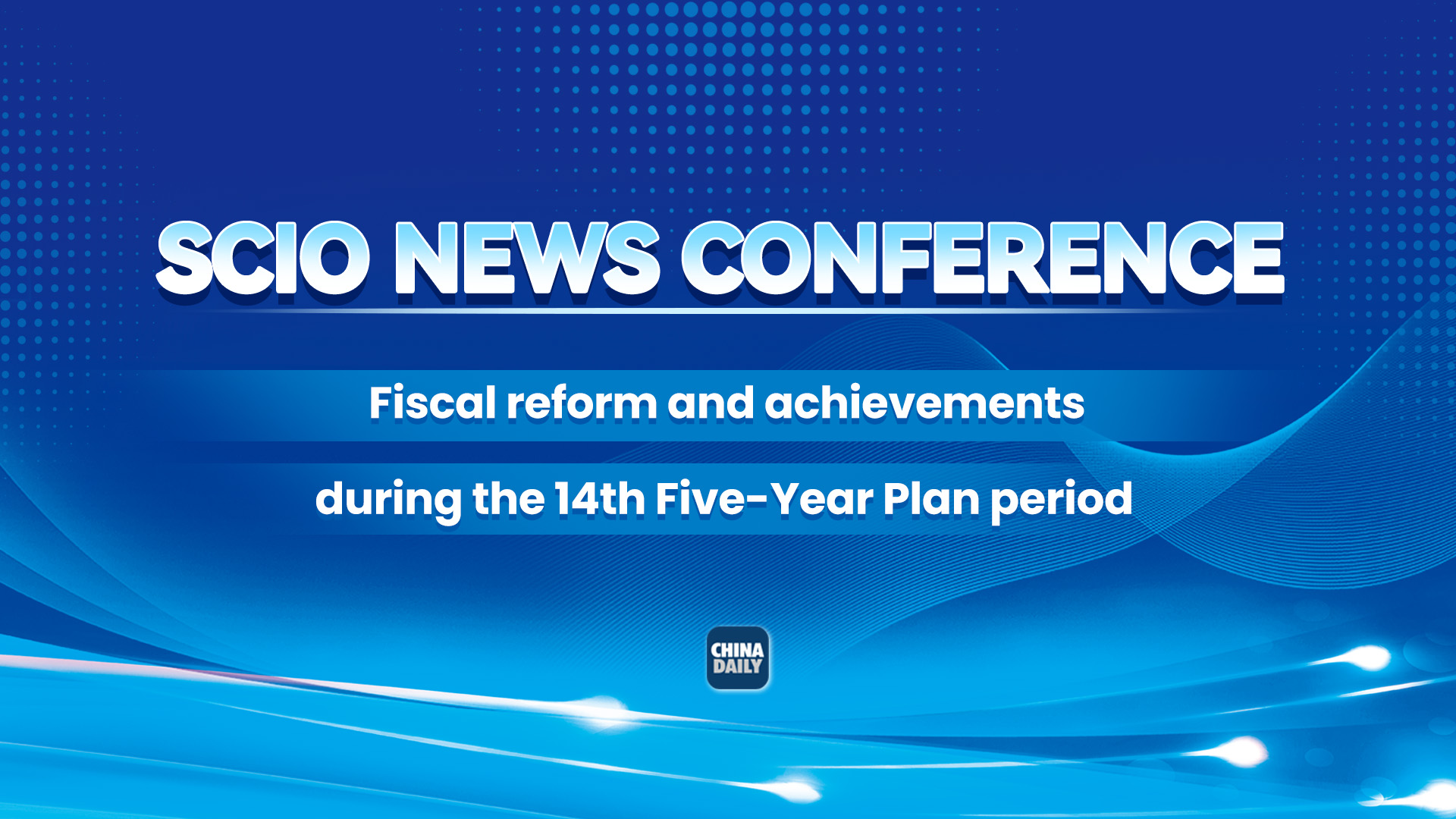 SCIO NEWS CONFERENCE

Fiscal reform and achievements

during the 14th Five-Year Plan period

CHINA DAILY